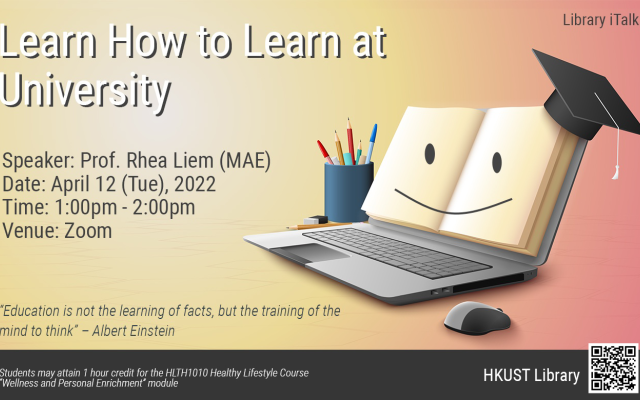 Library iTalk

Learn How to Learn at University

Speaker: Prof. Rhea Liem (MAE)
Date: April 12 (Tue), 2022
Time: 1:00pm - 2:00pm
Venue: Zoom

"Education is not the learning of facts, but the training of the mind to think" – Albert Einstein

Students may attain 1 hour credit for the HLTH1010 Healthy Lifestyle Course "Wellness and Personal Enrichment" module

HKUST Library